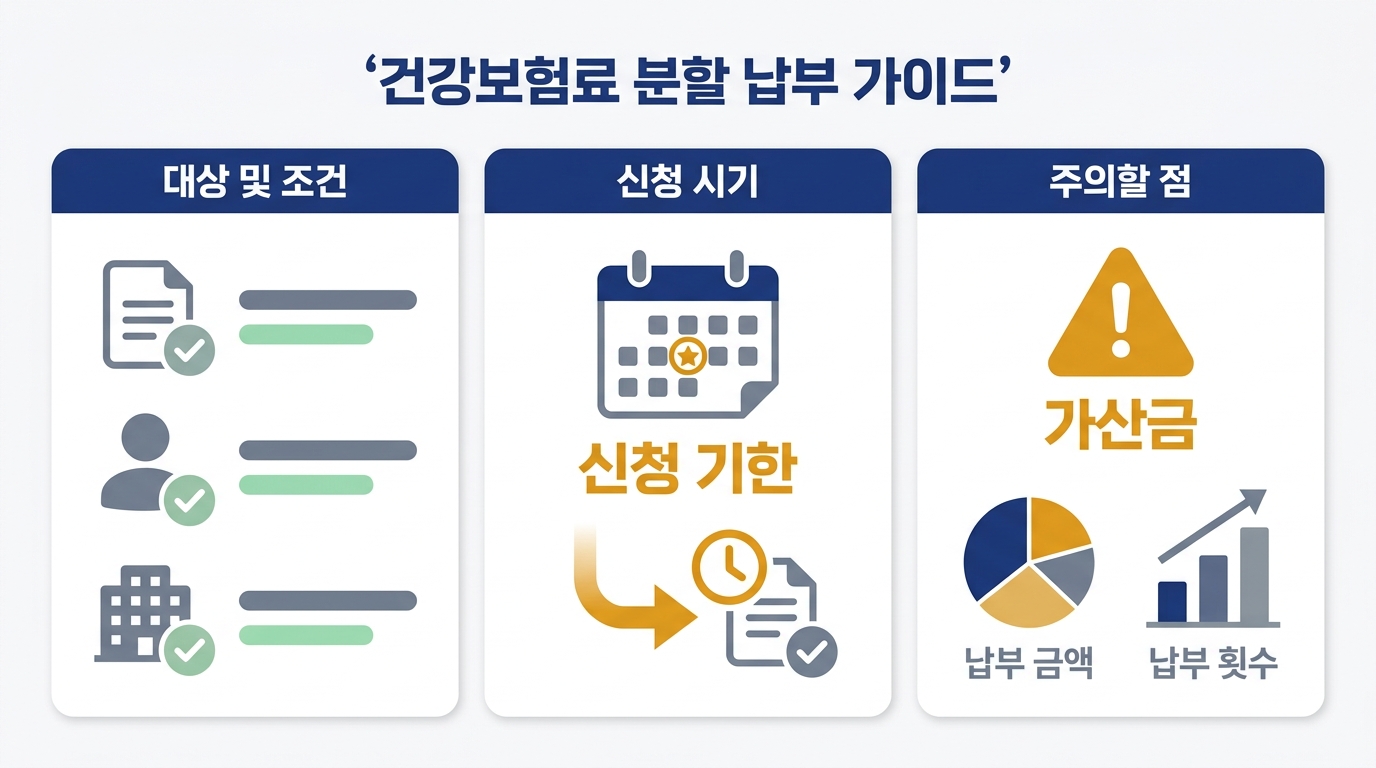 ‘건강보험료 분할 납부 가이드’

대상 및 조건

신청 시기

신청 기한

주의할 점

가산금

납부 금액

납부 횟수